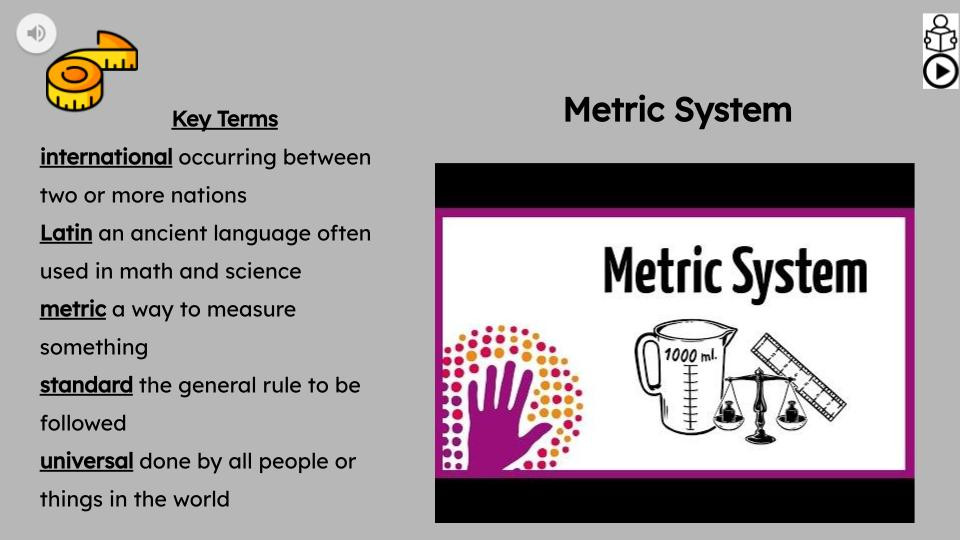 Key Terms

international occurring between two or more nations

Latin an ancient language often used in math and science

metric a way to measure something

standard the general rule to be followed

universal done by all people or things in the world

Metric System

Metric System

1000 ml.